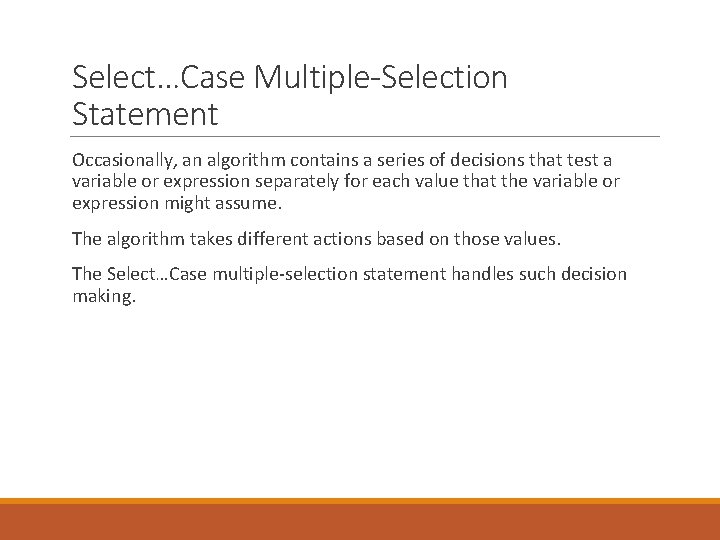 Select…Case Multiple-Selection Statement

Occasionally, an algorithm contains a series of decisions that test a variable or expression separately for each value that the variable or expression might assume.

The algorithm takes different actions based on those values.

The Select…Case multiple-selection statement handles such decision making.